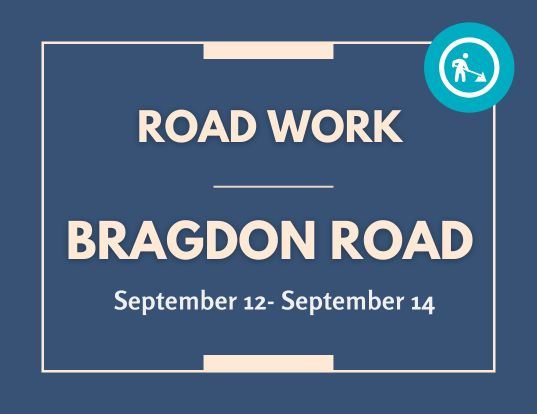 ROAD WORK

BRAGDON ROAD

September 12- September 14